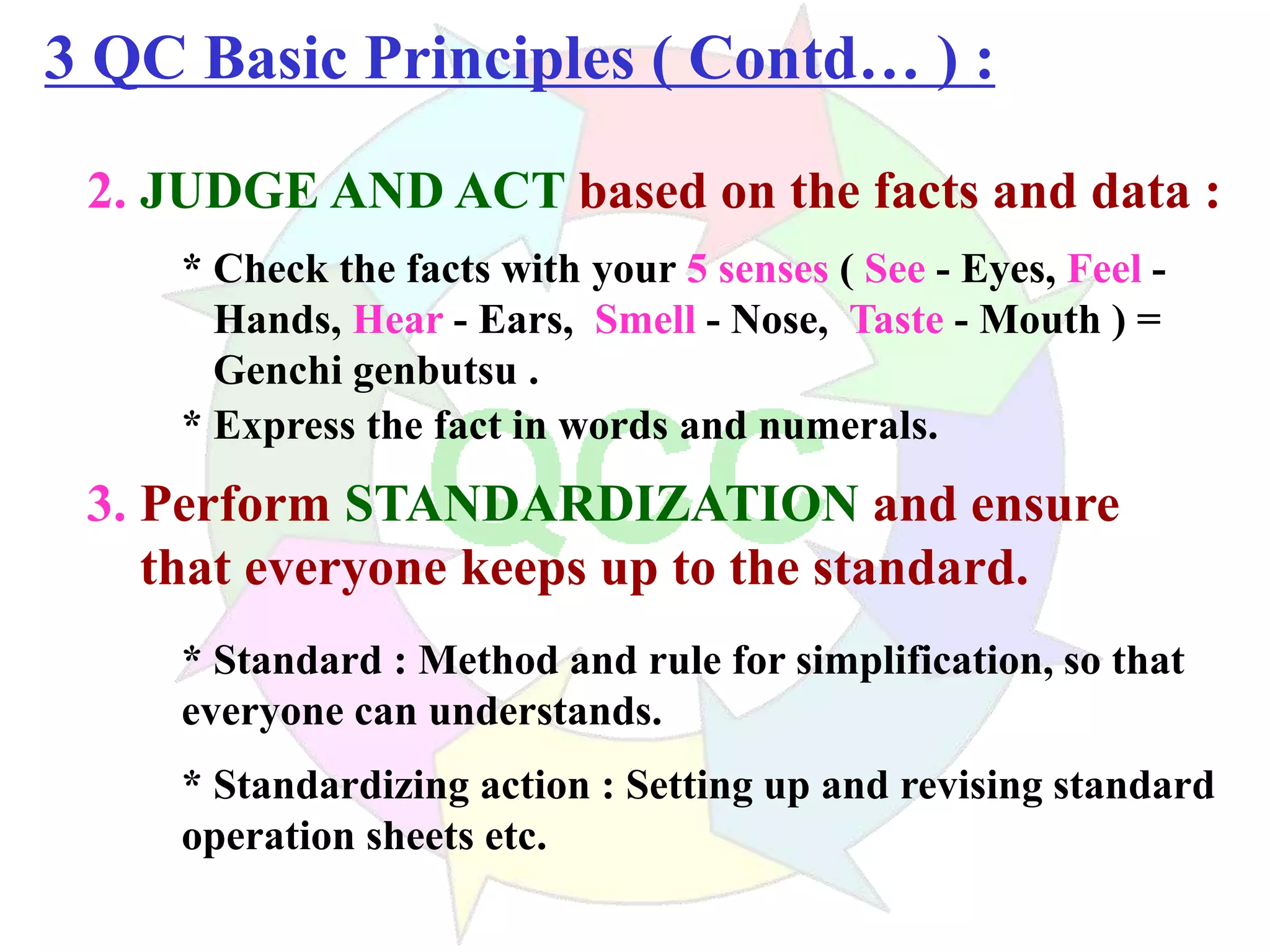 3 QC Basic Principles ( Contd… ) :

2. JUDGE AND ACT based on the facts and data :

* Check the facts with your 5 senses ( See - Eyes, Feel - Hands, Hear - Ears, Smell - Nose, Taste - Mouth ) = Genchi genbutsu .

* Express the fact in words and numerals.

QCC

3. Perform STANDARDIZATION and ensure that everyone keeps up to the standard.

* Standard : Method and rule for simplification, so that everyone can understands.

* Standardizing action : Setting up and revising standard operation sheets etc.